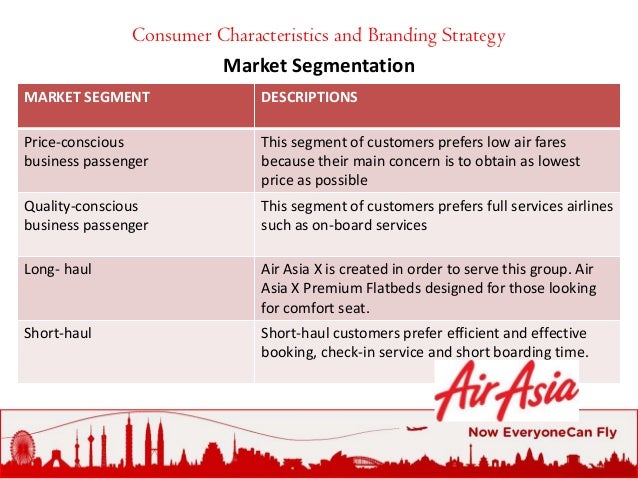 Consumer Characteristics and Branding Strategy

Market Segmentation

| MARKET SEGMENT | DESCRIPTIONS |
|---|---|
| Price-conscious business passenger | This segment of customers prefers low air fares because their main concern is to obtain as lowest price as possible |
| Quality-conscious business passenger | This segment of customers prefers full services airlines such as on-board services |
| Long- haul | Air Asia X is created in order to serve this group. Air Asia X Premium Flatbeds designed for those looking for comfort seat. |
| Short-haul | Short-haul customers prefer efficient and effective booking, check-in service and short boarding time. |

AirAsia
Now EveryoneCan Fly